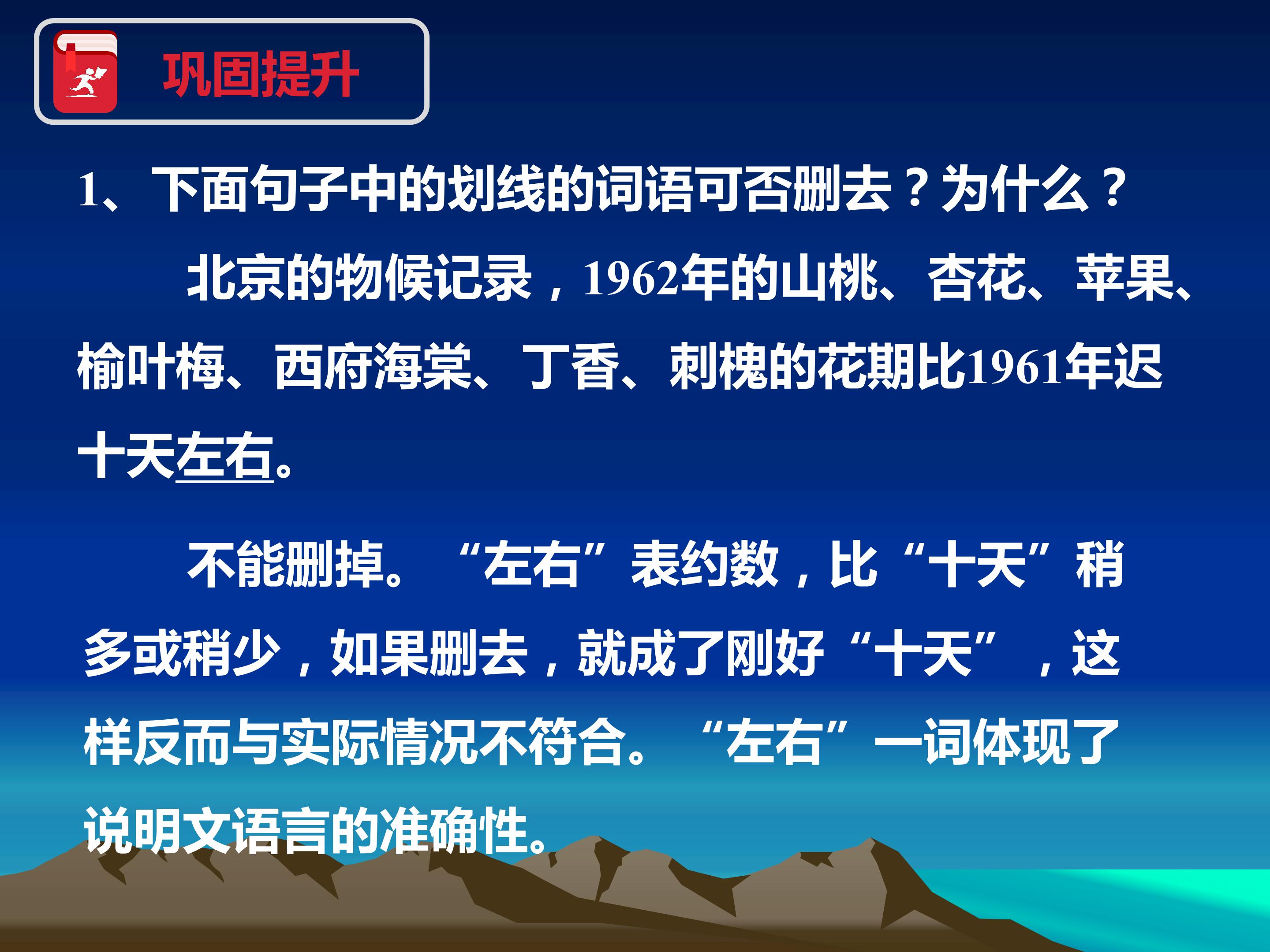 巩固提升

1、下面句子中的划线的词语可否删去？为什么？

北京的物候记录，1962年的山桃、杏花、苹果、榆叶梅、西府海棠、丁香、刺槐的花期比1961年迟十天左右。

不能删掉。“左右”表约数，比“十天”稍多或稍少，如果删去，就成了刚好“十天”，这样反而与实际情况不符合。“左右”一词体现了说明文语言的准确性。